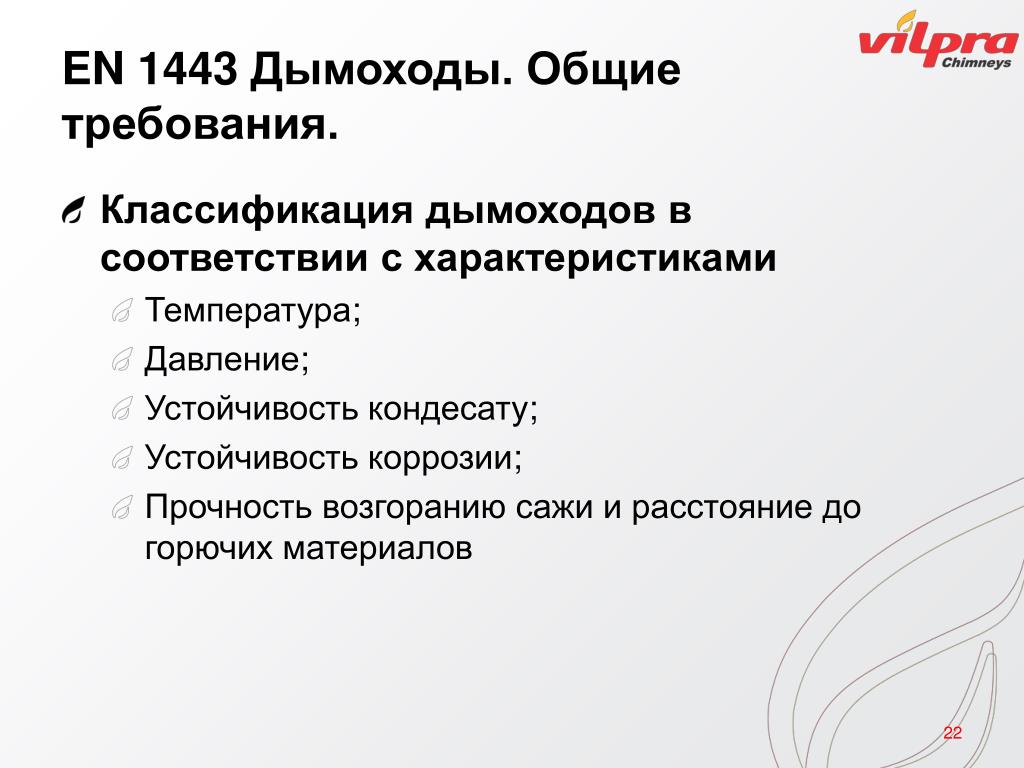 vilpra
Chimneys

EN 1443 Дымоходы. Общие требования.

Классификация дымоходов в соответствии с характеристиками

Температура;

Давление;

Устойчивость кондесату;

Устойчивость коррозии;

Прочность возгоранию сажи и расстояние до горючих материалов

22